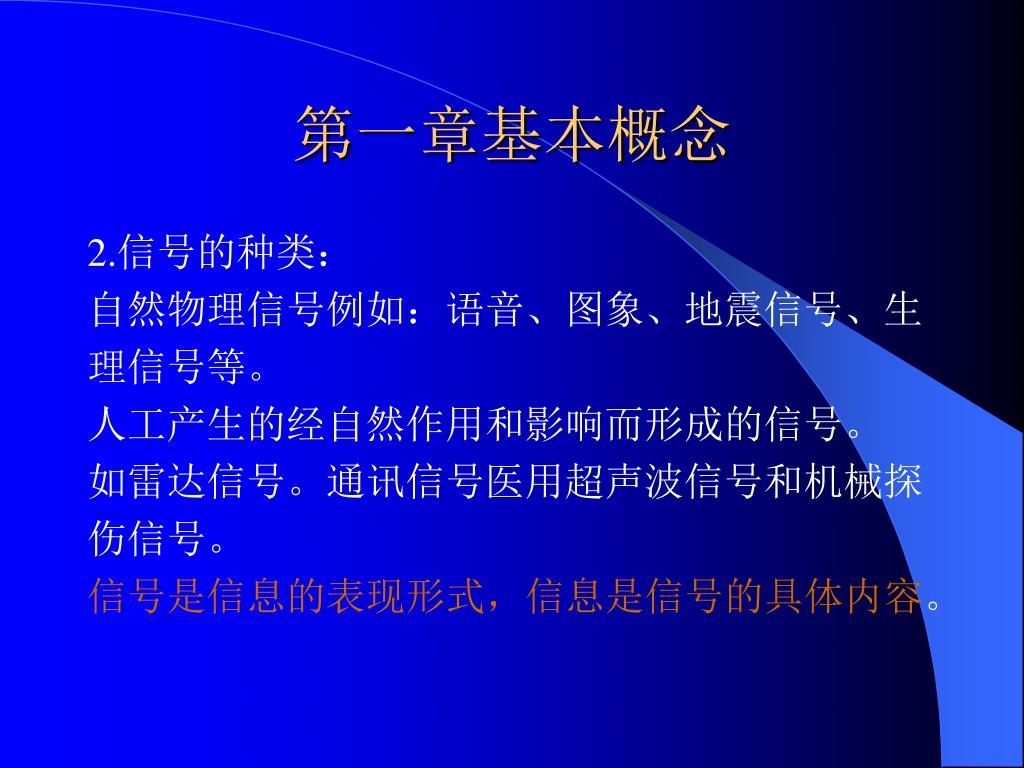 第一章基本概念

2.信号的种类：

自然物理信号例如：语音、图象、地震信号、生理信号等。

人工产生的经自然作用和影响而形成的信号。

如雷达信号。通讯信号医用超声波信号和机械探伤信号。

信号是信息的表现形式，信息是信号的具体内容。